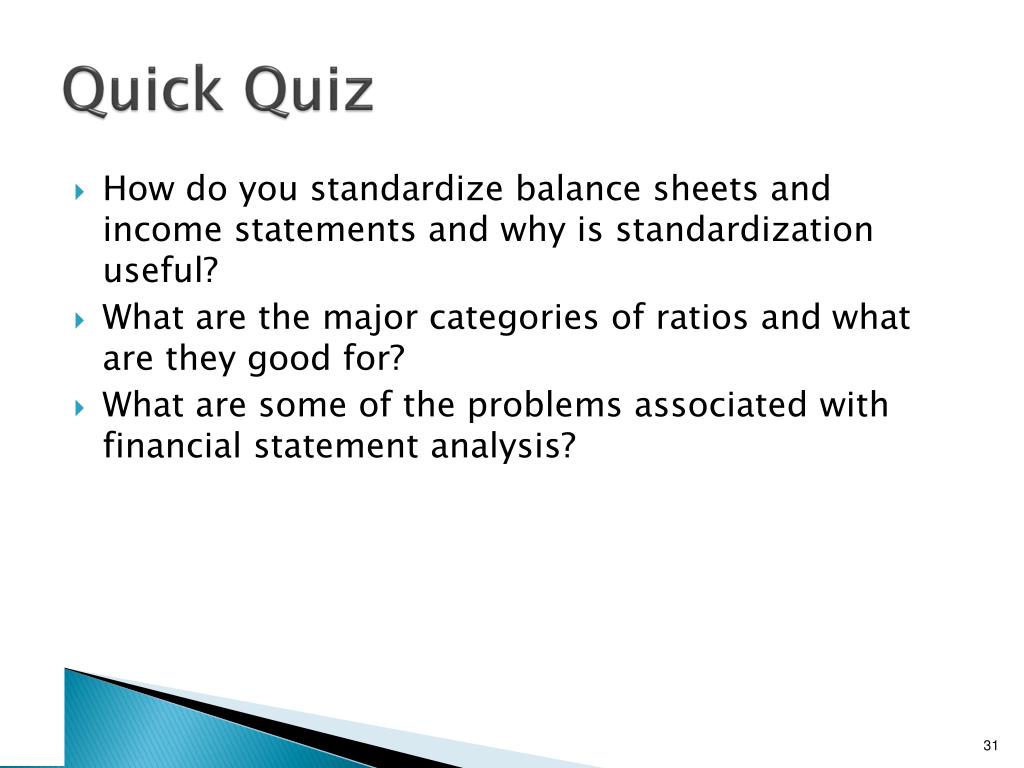 Quick Quiz

How do you standardize balance sheets and income statements and why is standardization useful?

What are the major categories of ratios and what are they good for?

What are some of the problems associated with financial statement analysis?

31